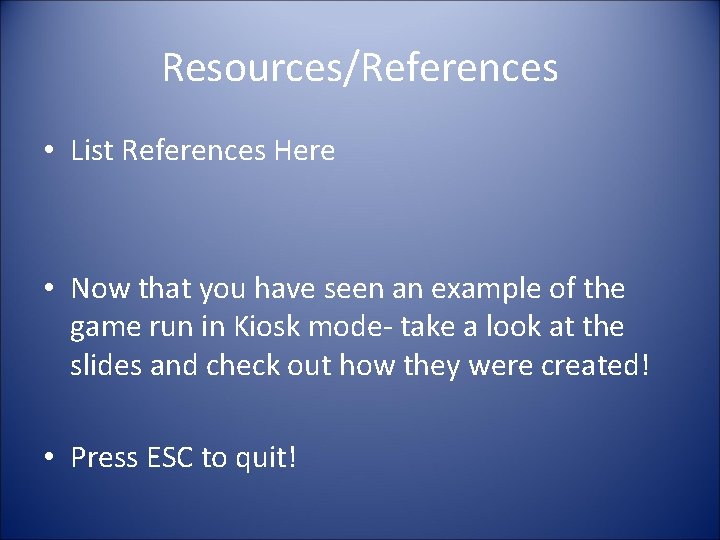 Resources/References

• List References Here

• Now that you have seen an example of the game run in Kiosk mode- take a look at the slides and check out how they were created!

• Press ESC to quit!